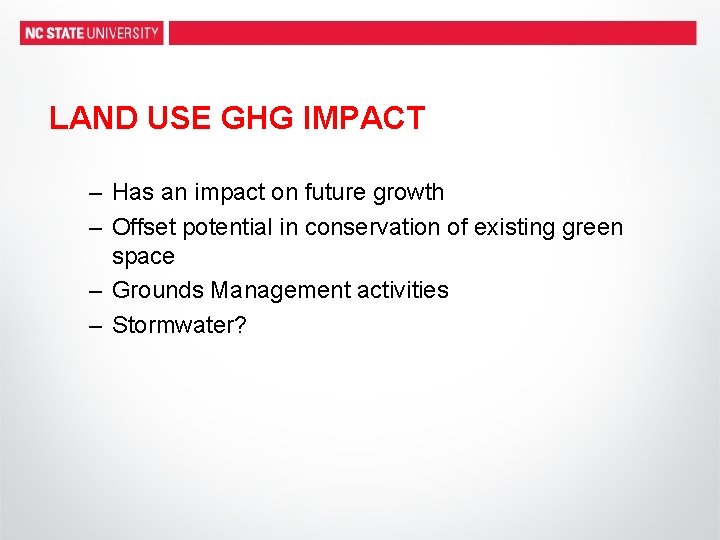 NC STATE UNIVERSITY

LAND USE GHG IMPACT

– Has an impact on future growth
– Offset potential in conservation of existing green space
– Grounds Management activities
– Stormwater?